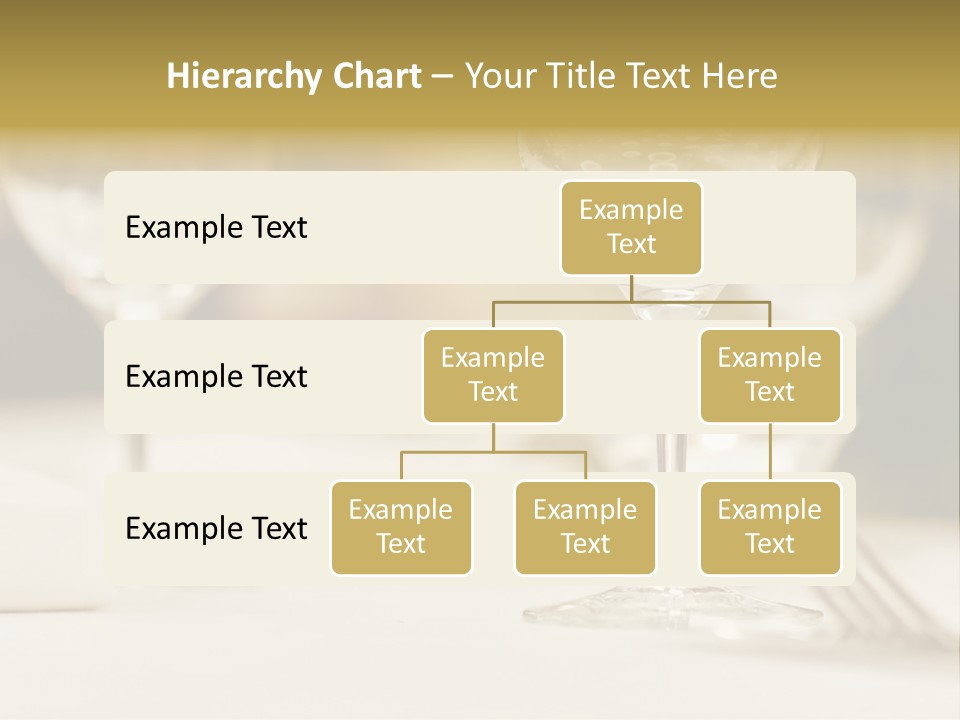 Hierarchy Chart – Your Title Text Here

Example Text

Example Text

Example Text

Example Text

Example Text

Example Text

Example Text

Example Text

Example Text